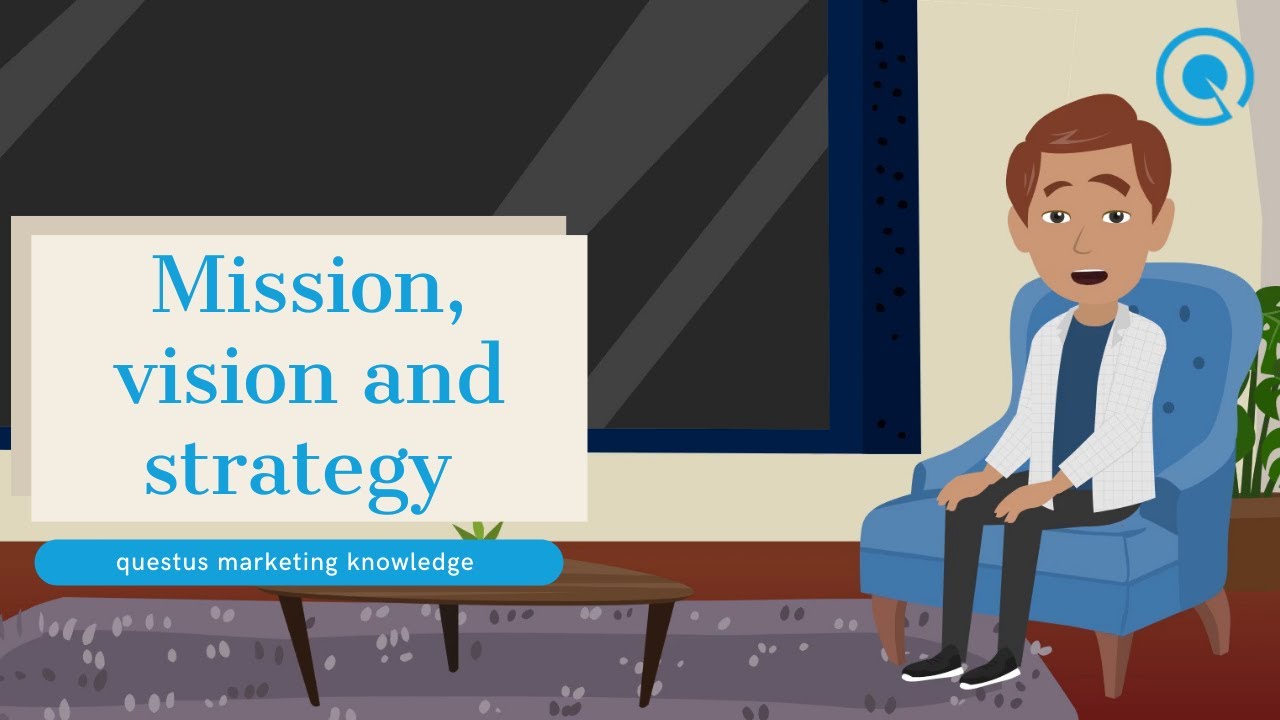 Mission, vision and strategy

questus marketing knowledge